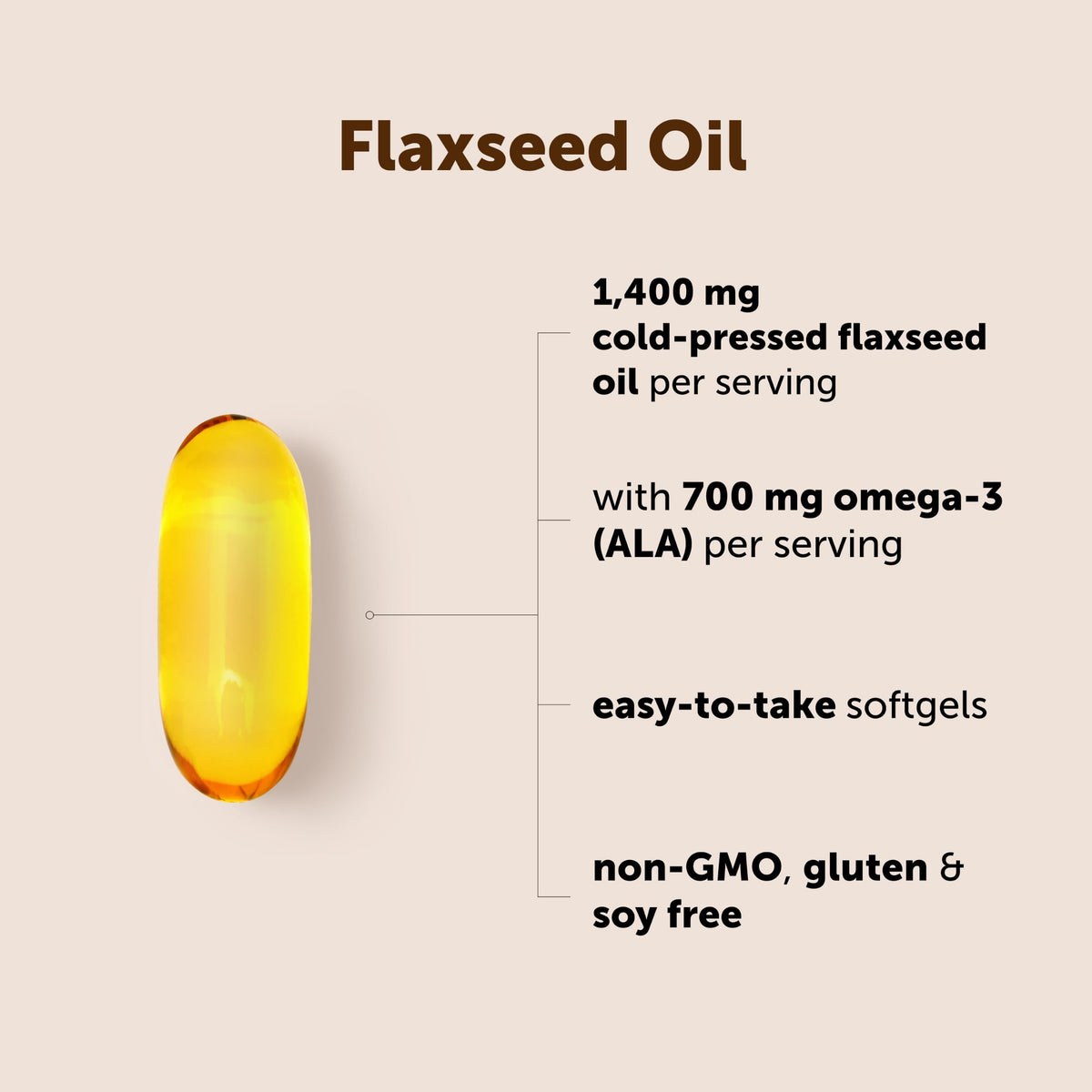 Flaxseed Oil

1,400 mg cold-pressed flaxseed oil per serving

with 700 mg omega-3 (ALA) per serving

easy-to-take softgels

non-GMO, gluten & soy free